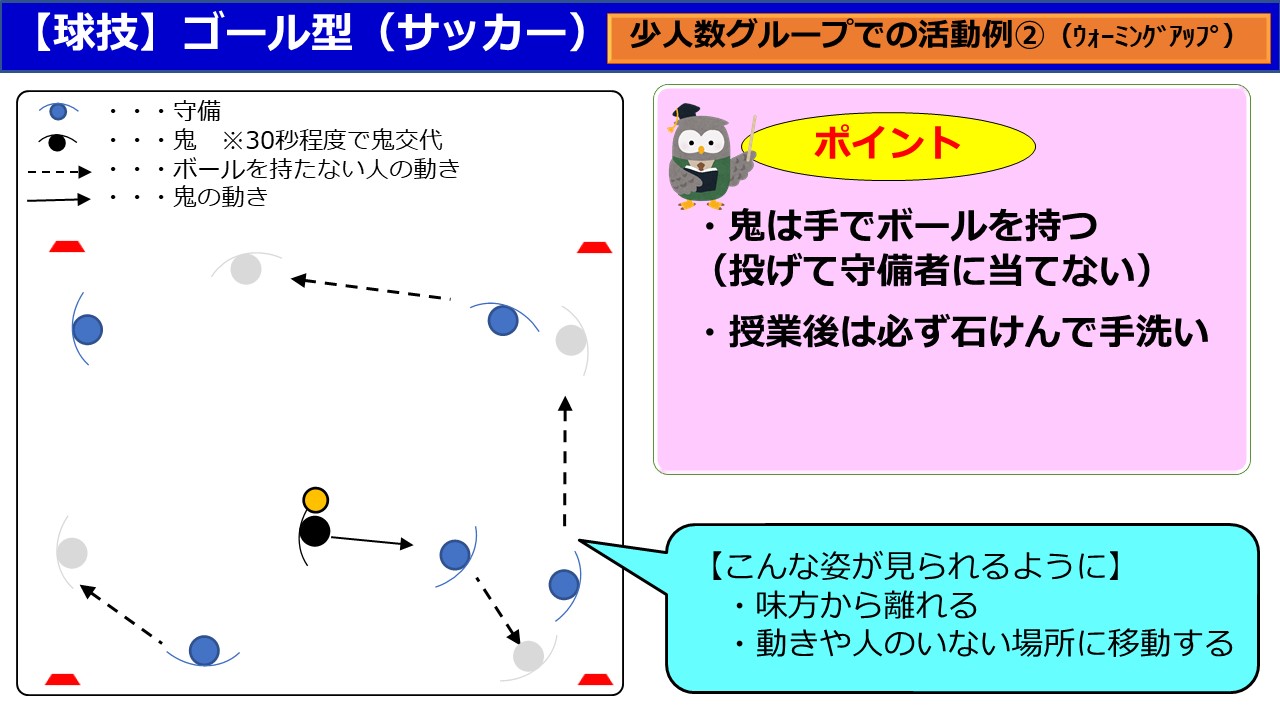 【球技】ゴール型（サッカー）

少人数グループでの活動例②（ｳｫｰﾐﾝｸﾞｱｯﾌﾟ）

・・・守備
・・・鬼　※30秒程度で鬼交代
・・・ボールを持たない人の動き
・・・鬼の動き

ポイント

・鬼は手でボールを持つ
（投げて守備者に当てない）

・授業後は必ず石けんで手洗い

【こんな姿が見られるように】
・味方から離れる
・動きや人のいない場所に移動する